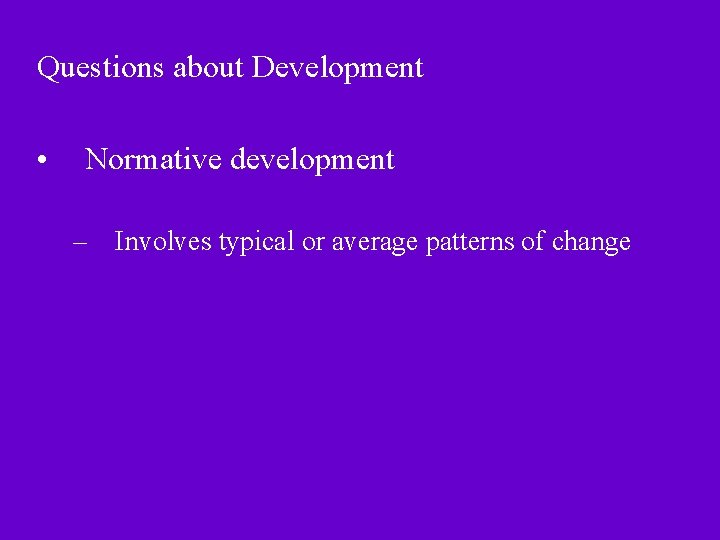 Questions about Development

• Normative development

– Involves typical or average patterns of change